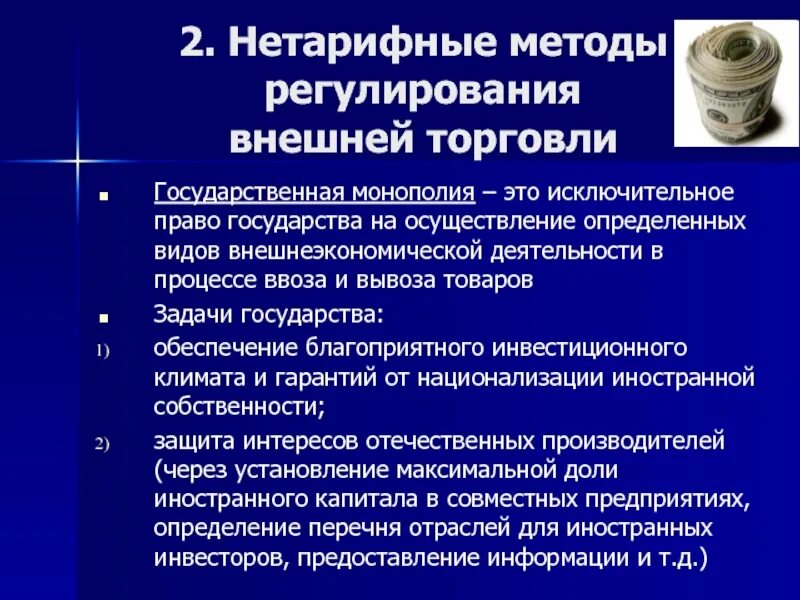 2. Нетарифные методы регулирования внешней торговли

■ Государственная монополия – это исключительное право государства на осуществление определенных видов внешнеэкономической деятельности в процессе ввоза и вывоза товаров

■ Задачи государства:

1) обеспечение благоприятного инвестиционного климата и гарантий от национализации иностранной собственности;

2) защита интересов отечественных производителей (через установление максимальной доли иностранного капитала в совместных предприятиях, определение перечня отраслей для иностранных инвесторов, предоставление информации и т.д.)